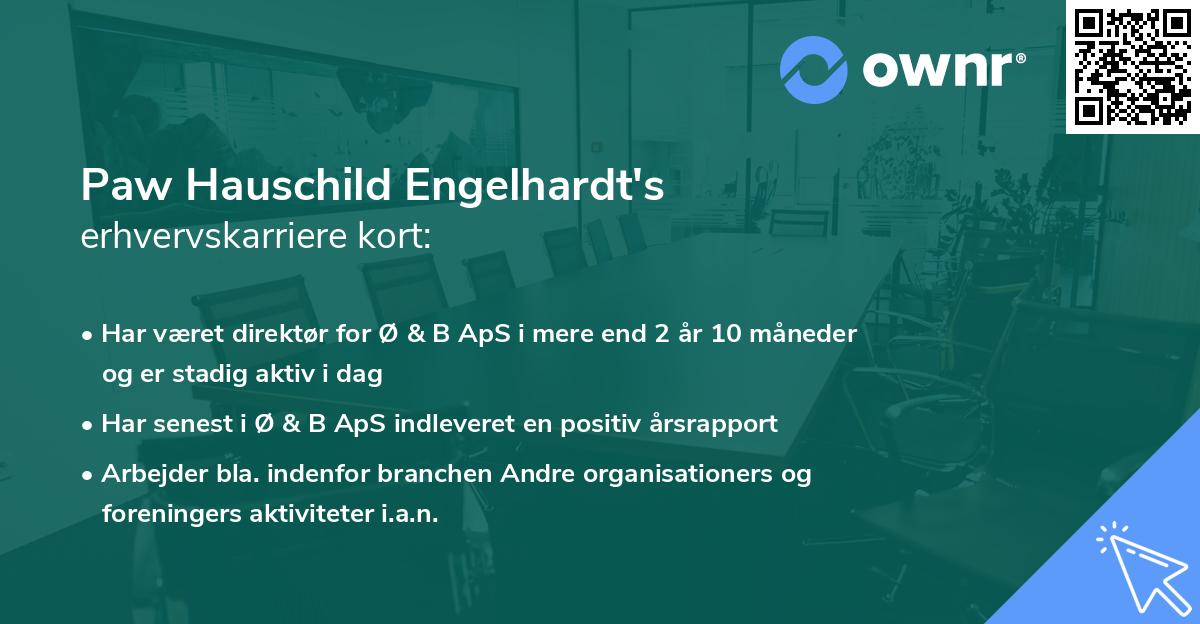 ownr®

Paw Hauschild Engelhardt's
erhvervskarriere kort:

• Har været direktør for Ø & B ApS i mere end 2 år 10 måneder og er stadig aktiv i dag

• Har senest i Ø & B ApS indleveret en positiv årsrapport

• Arbejder bla. indenfor branchen Andre organisationers og foreningers aktiviteter i.a.n.